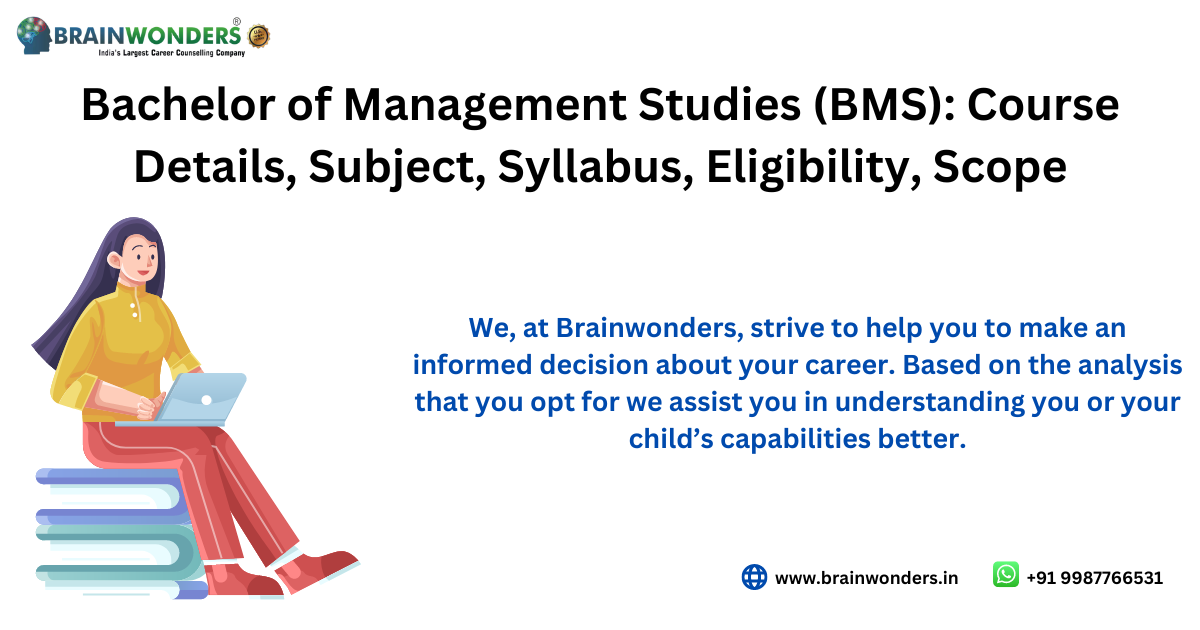 BRAINWONDERS®
India's Largest Career Counselling Company

Bachelor of Management Studies (BMS): Course Details, Subject, Syllabus, Eligibility, Scope

We, at Brainwonders, strive to help you to make an informed decision about your career. Based on the analysis that you opt for we assist you in understanding you or your child's capabilities better.

www.brainwonders.in

+91 9987766531